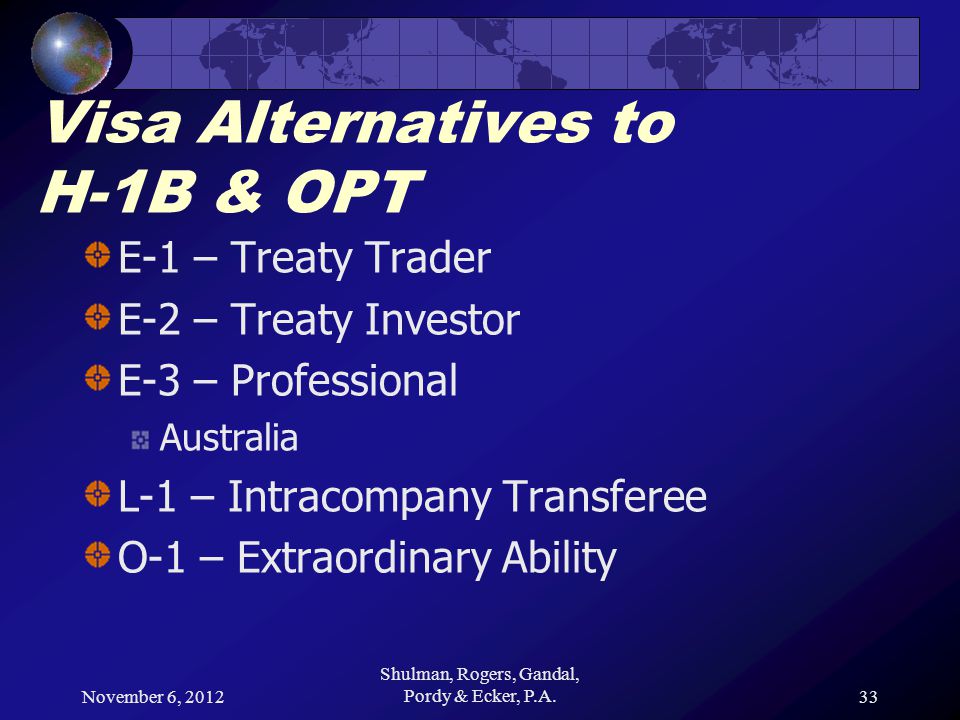 Visa Alternatives to H-1B & OPT

E-1 – Treaty Trader

E-2 – Treaty Investor

E-3 – Professional

Australia

L-1 – Intracompany Transferee

O-1 – Extraordinary Ability

November 6, 2012

Shulman, Rogers, Gandal, Pordy & Ecker, P.A.

33